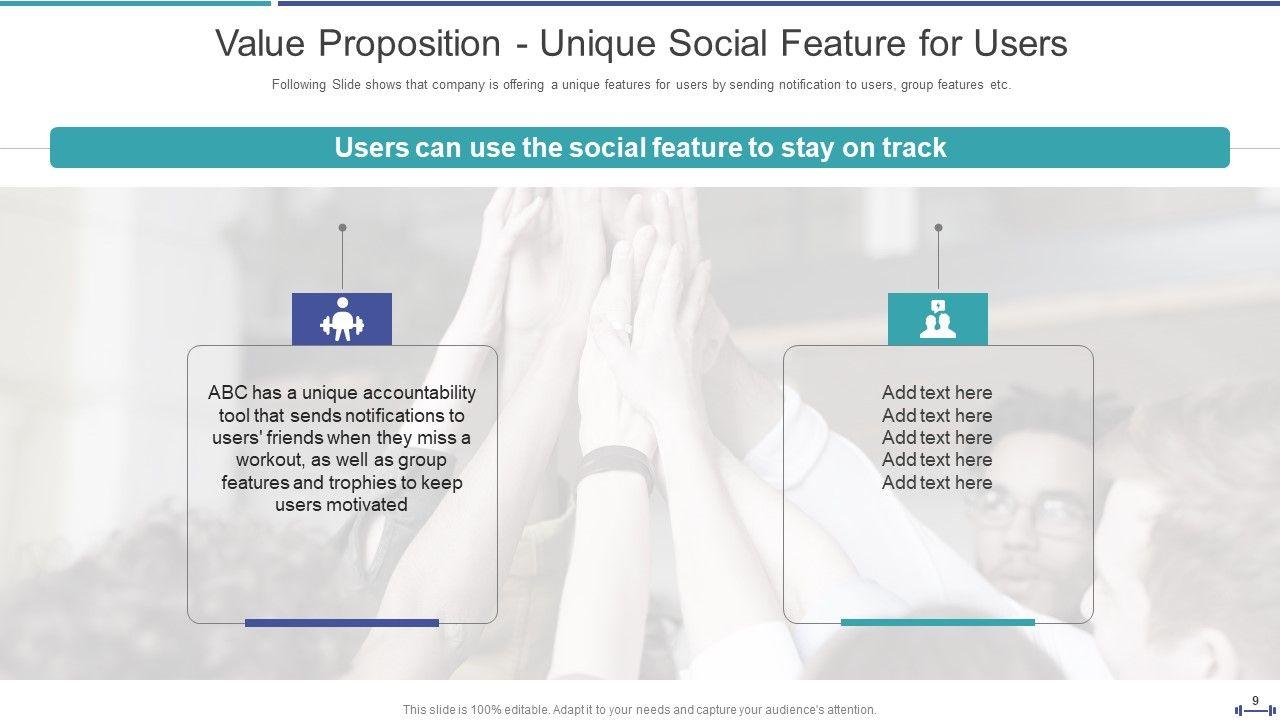 Value Proposition - Unique Social Feature for Users

Following Slide shows that company is offering a unique features for users by sending notification to users, group features etc.

Users can use the social feature to stay on track

ABC has a unique accountability tool that sends notifications to users' friends when they miss a workout, as well as group features and trophies to keep users motivated

Add text here
Add text here
Add text here
Add text here
Add text here

This slide is 100% editable. Adapt it to your needs and capture your audience's attention.

9